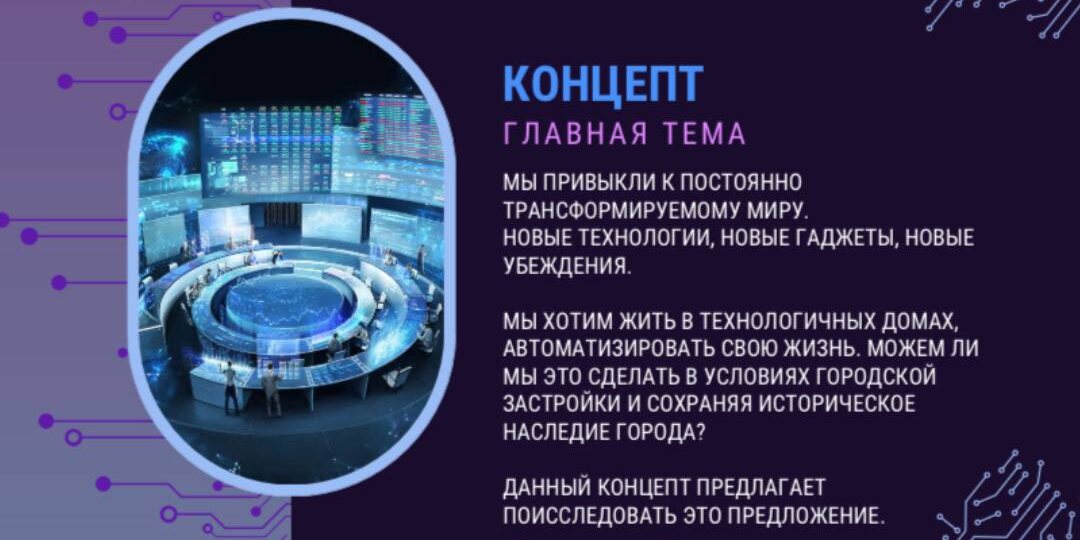 КОНЦЕПТ
ГЛАВНАЯ ТЕМА

МЫ ПРИВЫКЛИ К ПОСТОЯННО ТРАНСФОРМИРУЕМОМУ МИРУ.
НОВЫЕ ТЕХНОЛОГИИ, НОВЫЕ ГАДЖЕТЫ, НОВЫЕ УБЕЖДЕНИЯ.

МЫ ХОТИМ ЖИТЬ В ТЕХНОЛОГИЧНЫХ ДОМАХ, АВТОМАТИЗИРОВАТЬ СВОЮ ЖИЗНЬ. МОЖЕМ ЛИ МЫ ЭТО СДЕЛАТЬ В УСЛОВИЯХ ГОРОДСКОЙ ЗАСТРОЙКИ И СОХРАНЯЯ ИСТОРИЧЕСКОЕ НАСЛЕДИЕ ГОРОДА?

ДАННЫЙ КОНЦЕПТ ПРЕДЛАГАЕТ ПОИССЛЕДОВАТЬ ЭТО ПРЕДЛОЖЕНИЕ.